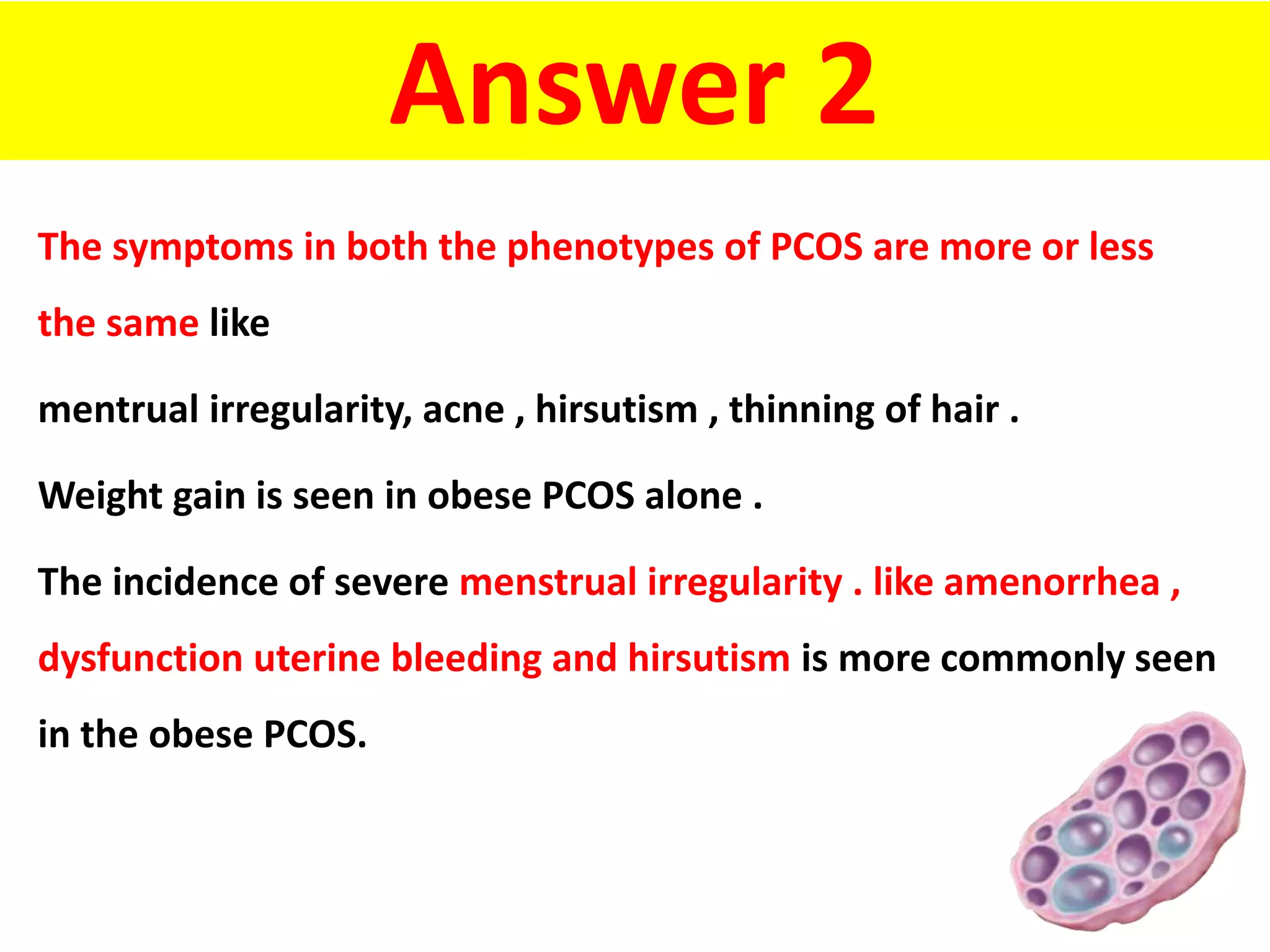 Answer 2

The symptoms in both the phenotypes of PCOS are more or less the same like

mentrual irregularity, acne , hirsutism , thinning of hair .

Weight gain is seen in obese PCOS alone .

The incidence of severe menstrual irregularity . like amenorrhea , dysfunction uterine bleeding and hirsutism is more commonly seen in the obese PCOS.